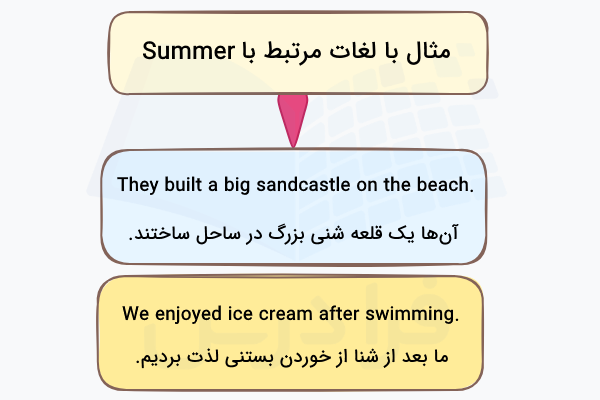 مثال با لغات مرتبط با Summer

They built a big sandcastle on the beach.

آن‌ها یک قلعه شنی بزرگ در ساحل ساختند.

We enjoyed ice cream after swimming.

ما بعد از شنا از خوردن بستنی لذت بردیم.